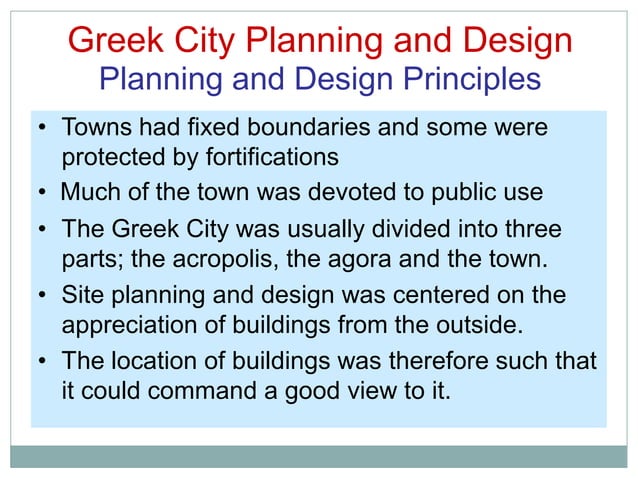 Greek City Planning and Design
Planning and Design Principles

• Towns had fixed boundaries and some were protected by fortifications
• Much of the town was devoted to public use
• The Greek City was usually divided into three parts; the acropolis, the agora and the town.
• Site planning and design was centered on the appreciation of buildings from the outside.
• The location of buildings was therefore such that it could command a good view to it.